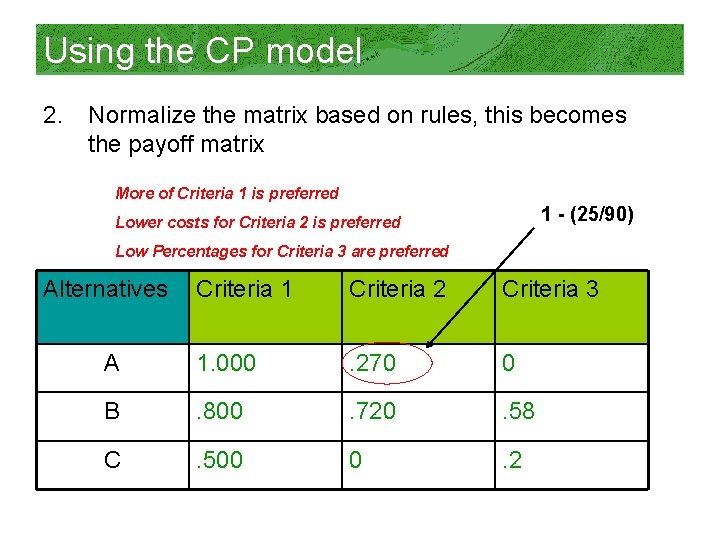 Using the CP model

2. Normalize the matrix based on rules, this becomes the payoff matrix

More of Criteria 1 is preferred

Lower costs for Criteria 2 is preferred

Low Percentages for Criteria 3 are preferred

1 - (25/90)

| Alternatives | Criteria 1 | Criteria 2 | Criteria 3 |
|---|---|---|---|
| A | 1.000 | .270 | 0 |
| B | .800 | .720 | .58 |
| C | .500 | 0 | .2 |